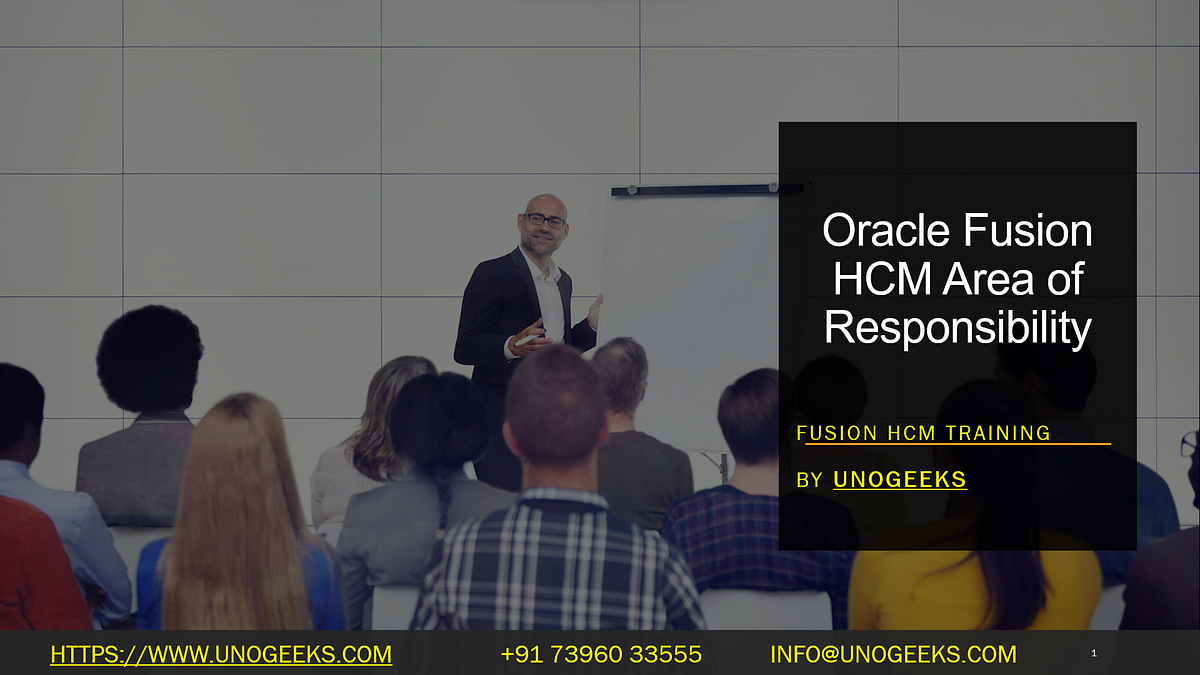 Oracle Fusion HCM Area of Responsibility

FUSION HCM TRAINING

BY UNOGEEKS

HTTPS://WWW.UNOGEEKS.COM +91 73960 33555 INFO@UNOGEEKS.COM 1